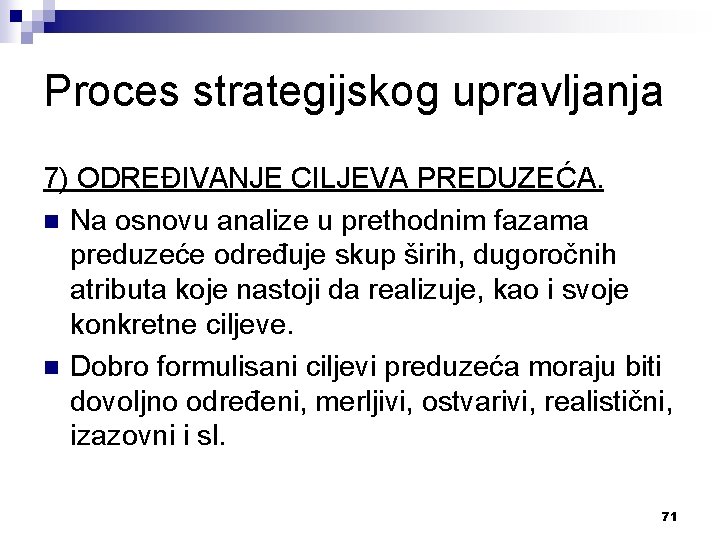 Proces strategijskog upravljanja

7) ODREĐIVANJE CILJEVA PREDUZEĆA.

Na osnovu analize u prethodnim fazama preduzeće određuje skup širih, dugoročnih atributa koje nastoji da realizuje, kao i svoje konkretne ciljeve.

Dobro formulisani ciljevi preduzeća moraju biti dovoljno određeni, merljivi, ostvarivi, realistični, izazovni i sl.

71